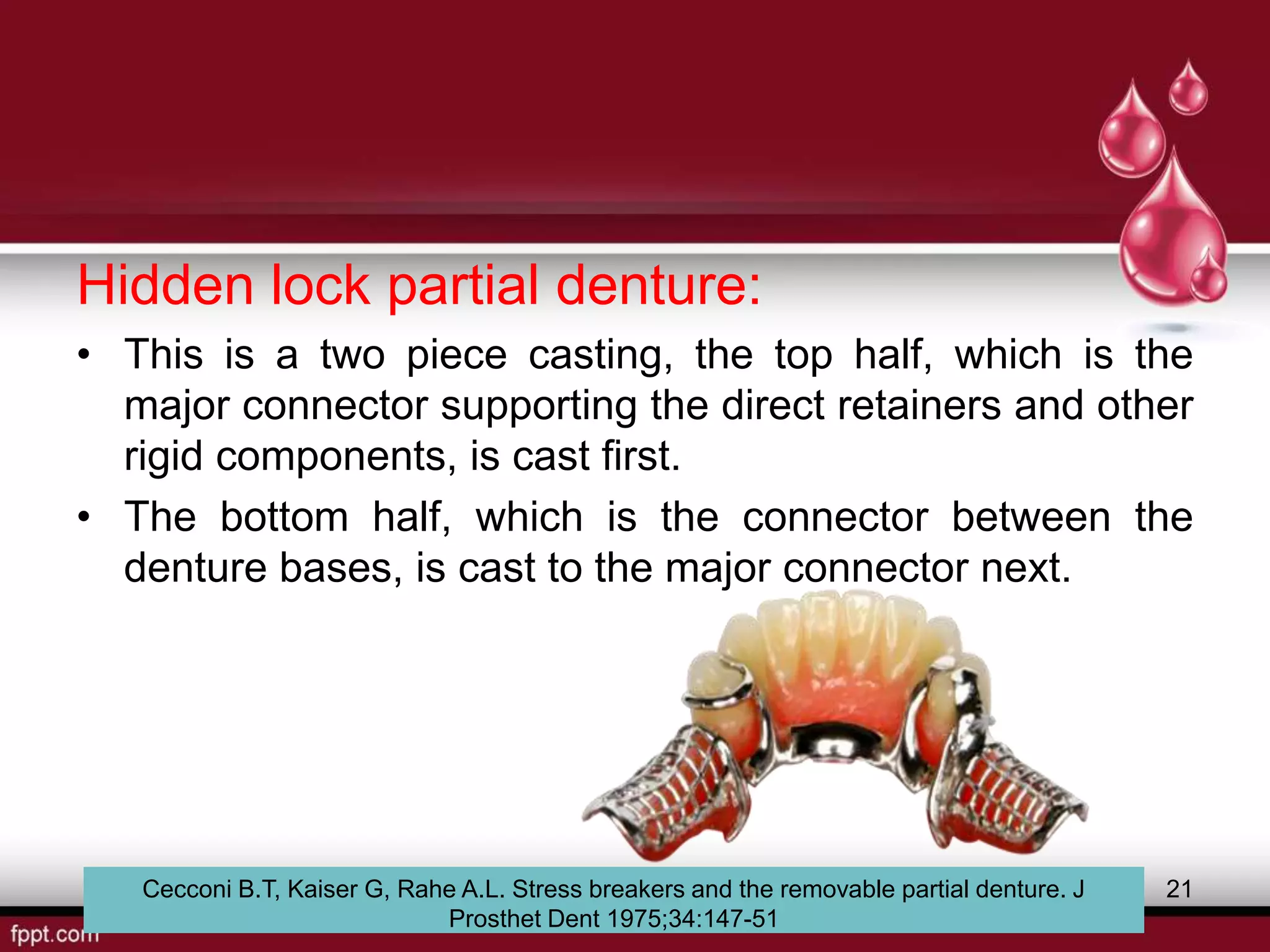 Hidden lock partial denture:

• This is a two piece casting, the top half, which is the major connector supporting the direct retainers and other rigid components, is cast first.

• The bottom half, which is the connector between the denture bases, is cast to the major connector next.

Cecconi B.T, Kaiser G, Rahe A.L. Stress breakers and the removable partial denture. J Prosthet Dent 1975;34:147-51

21

fppt.com